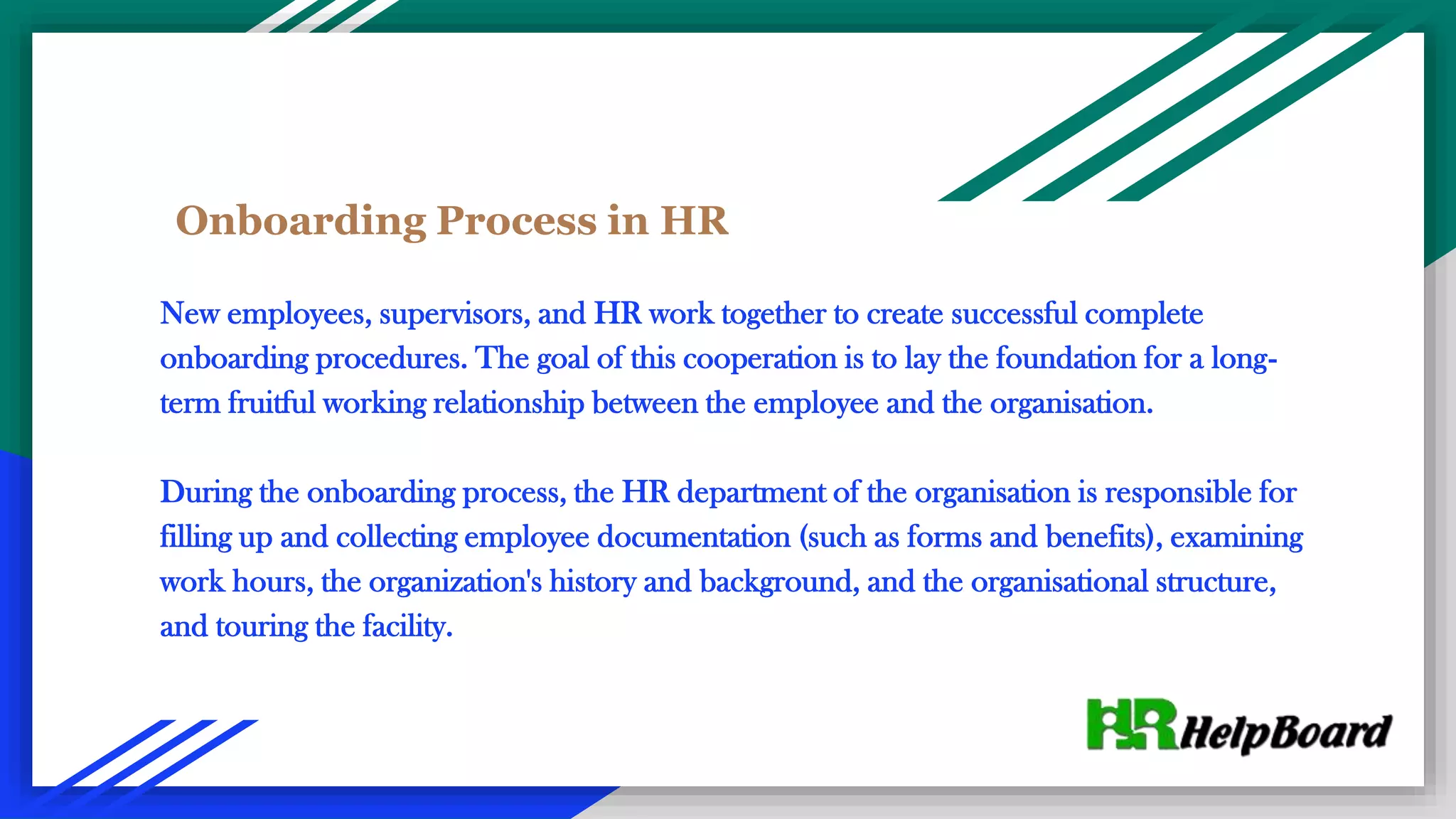 Onboarding Process in HR

New employees, supervisors, and HR work together to create successful complete onboarding procedures. The goal of this cooperation is to lay the foundation for a long-term fruitful working relationship between the employee and the organisation.

During the onboarding process, the HR department of the organisation is responsible for filling up and collecting employee documentation (such as forms and benefits), examining work hours, the organization's history and background, and the organisational structure, and touring the facility.

HR HelpBoard